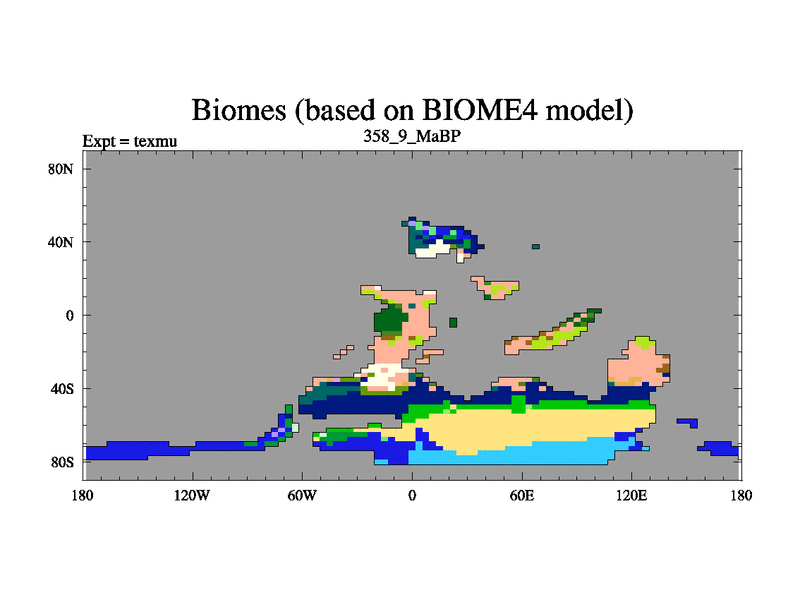 Biomes (based on BIOME4 model)
Expt = texmu
358_9_MaBP

80N
40N
0
40S
80S

180
120W
60W
0
60E
120E
180